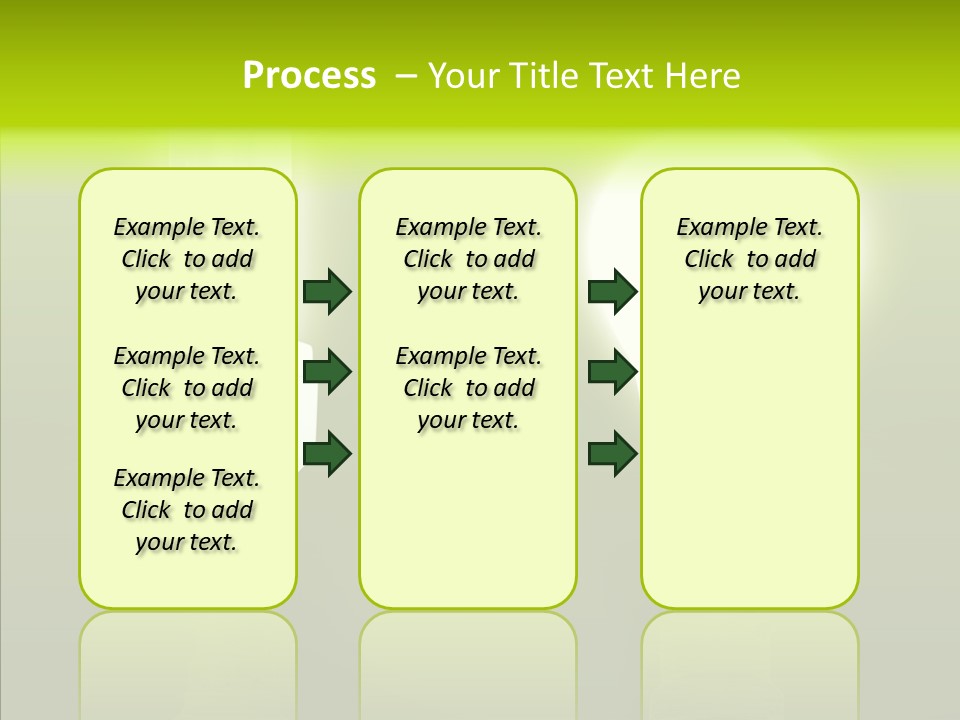 Process – Your Title Text Here

Example Text. Click to add your text.

Example Text. Click to add your text.

Example Text. Click to add your text.

Example Text. Click to add your text.

Example Text. Click to add your text.

Example Text. Click to add your text.